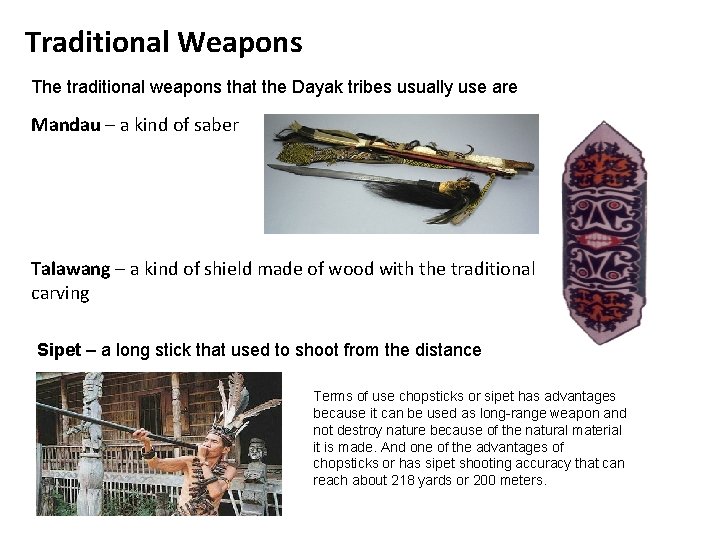 Traditional Weapons

The traditional weapons that the Dayak tribes usually use are

Mandau – a kind of saber

Talawang – a kind of shield made of wood with the traditional carving

Sipet – a long stick that used to shoot from the distance

Terms of use chopsticks or sipet has advantages because it can be used as long-range weapon and not destroy nature because of the natural material it is made. And one of the advantages of chopsticks or has sipet shooting accuracy that can reach about 218 yards or 200 meters.